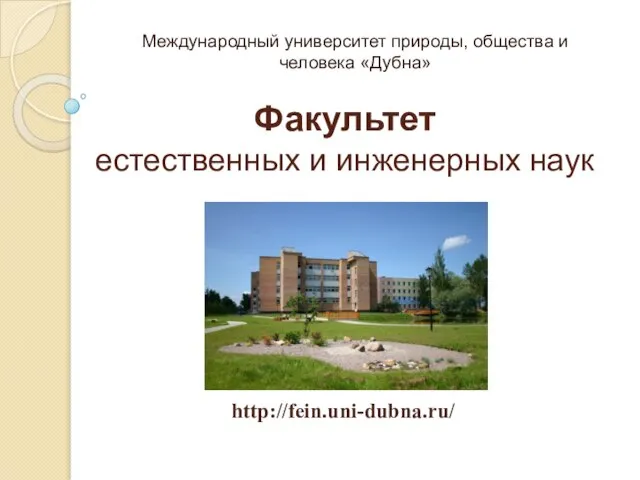 Международный университет природы, общества и человека «Дубна»

Факультет
естественных и инженерных наук

http://fein.uni-dubna.ru/